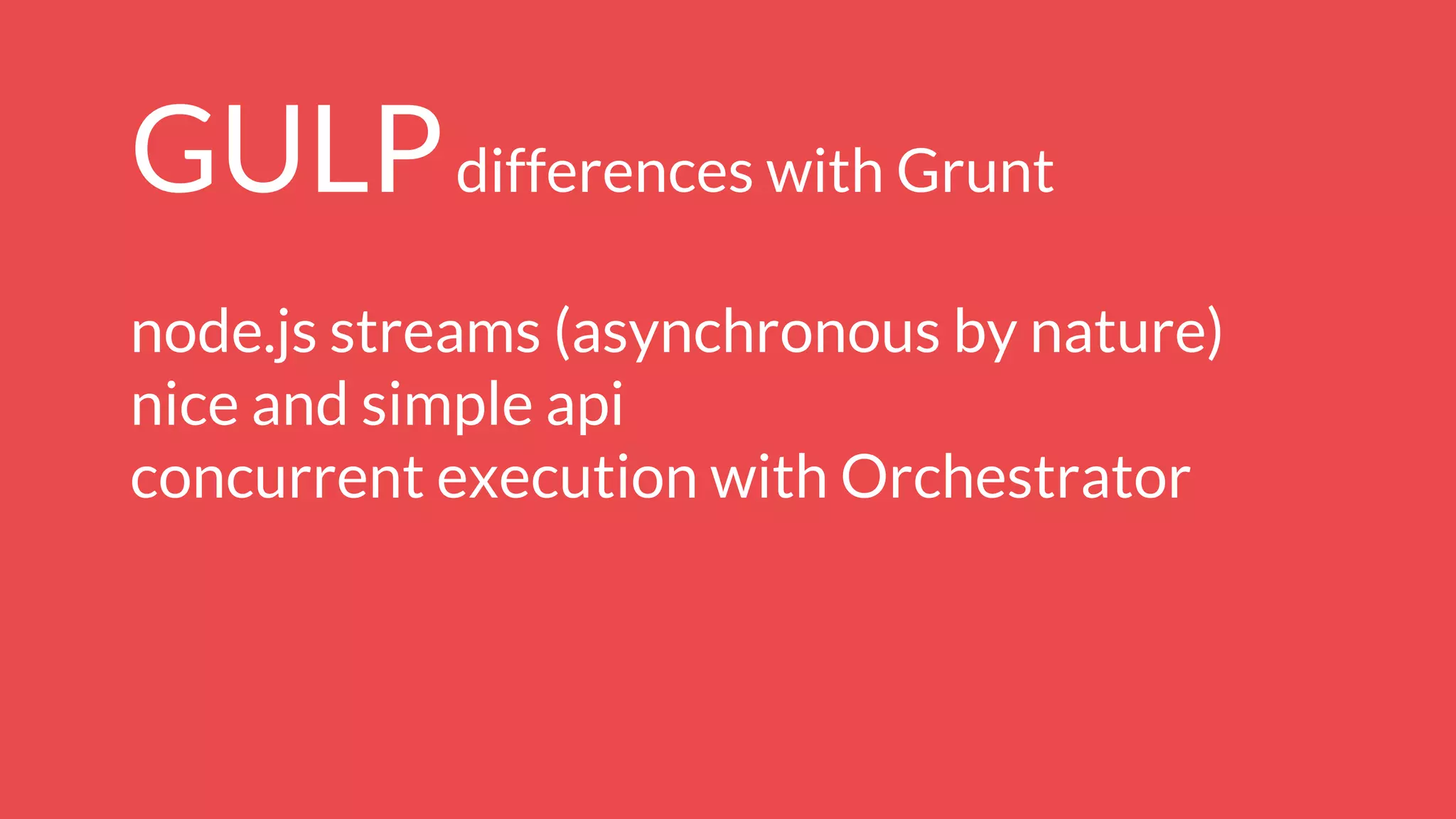 GULP differences with Grunt

node.js streams (asynchronous by nature)
nice and simple api
concurrent execution with Orchestrator